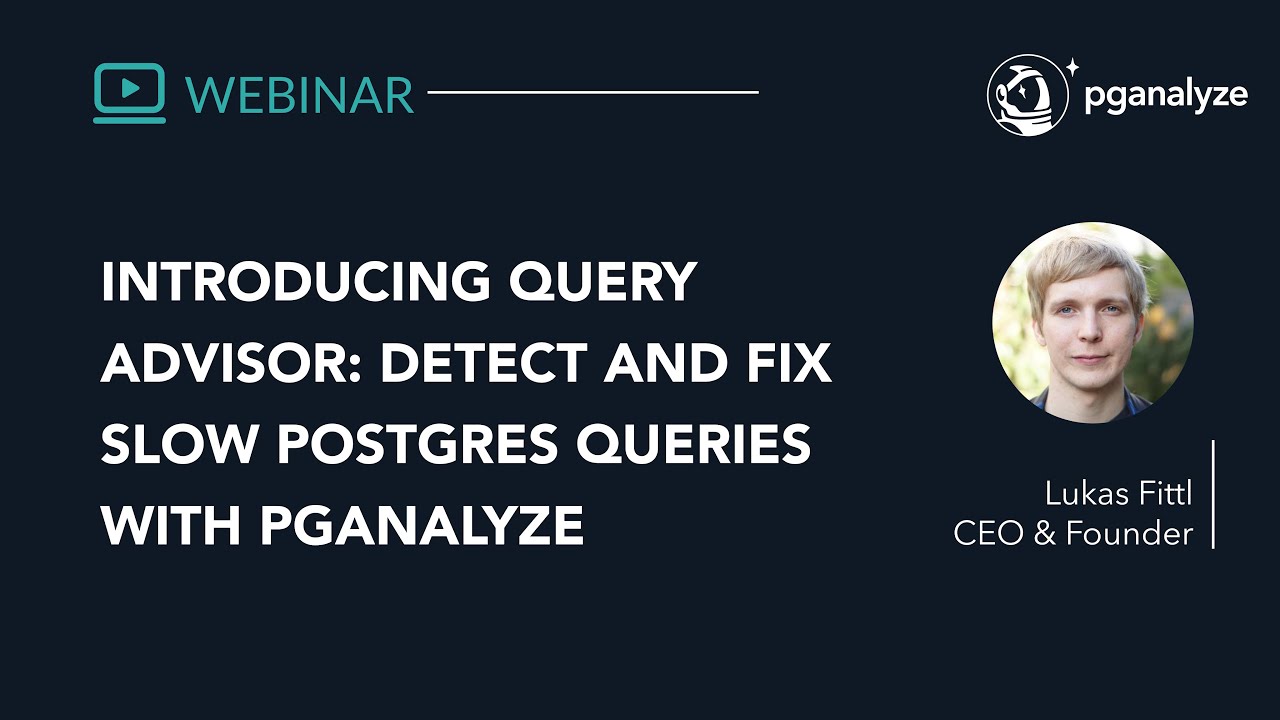 WEBINAR

pganalyze

INTRODUCING QUERY ADVISOR: DETECT AND FIX SLOW POSTGRES QUERIES WITH PGANALYZE

Lukas Fittl
CEO & Founder